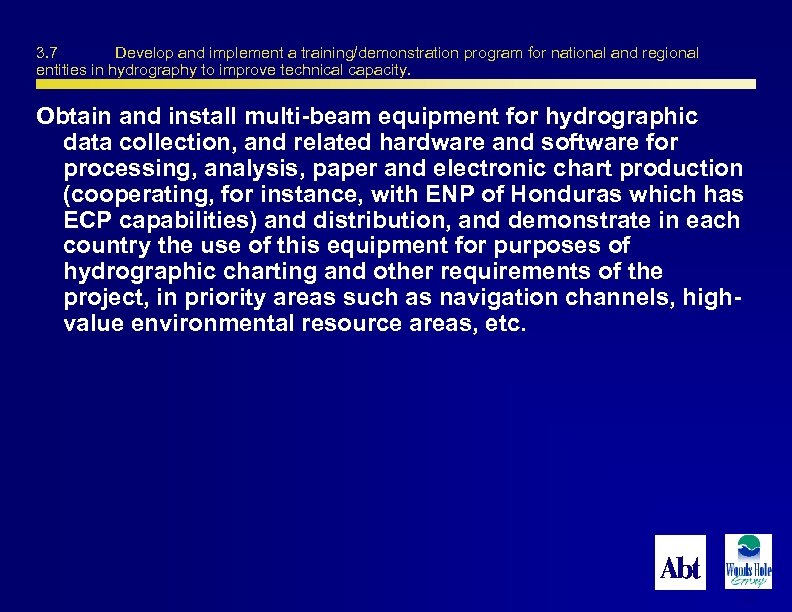 3.7 Develop and implement a training/demonstration program for national and regional entities in hydrography to improve technical capacity.

Obtain and install multi-beam equipment for hydrographic data collection, and related hardware and software for processing, analysis, paper and electronic chart production (cooperating, for instance, with ENP of Honduras which has ECP capabilities) and distribution, and demonstrate in each country the use of this equipment for purposes of hydrographic charting and other requirements of the project, in priority areas such as navigation channels, high-value environmental resource areas, etc.

Abt

Woods Hole Group